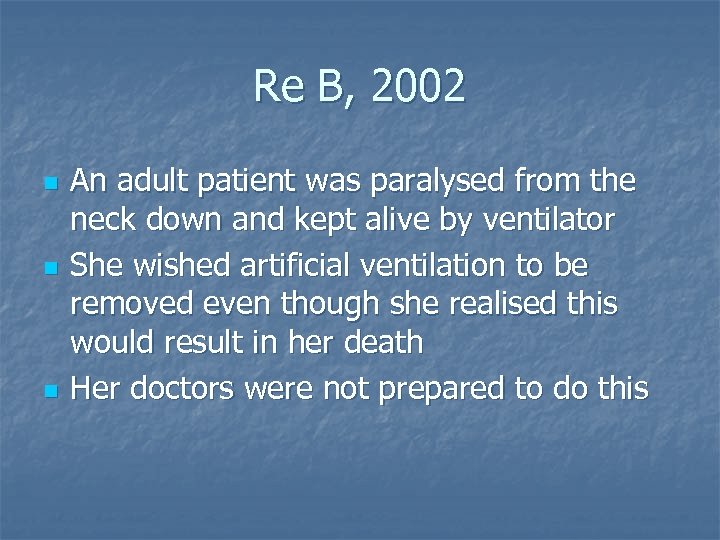 Re B, 2002

- An adult patient was paralysed from the neck down and kept alive by ventilator
- She wished artificial ventilation to be removed even though she realised this would result in her death
- Her doctors were not prepared to do this